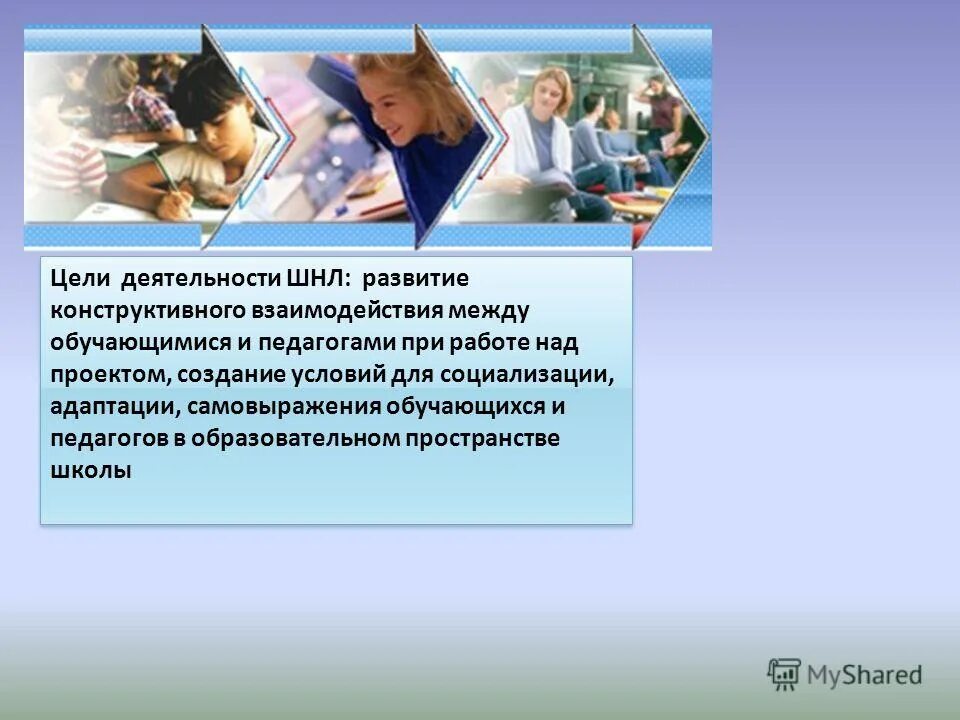 Цели деятельности ШНЛ: развитие конструктивного взаимодействия между обучающимися и педагогами при работе над проектом, создание условий для социализации, адаптации, самовыражения обучающихся и педагогов в образовательном пространстве школы

MyShared